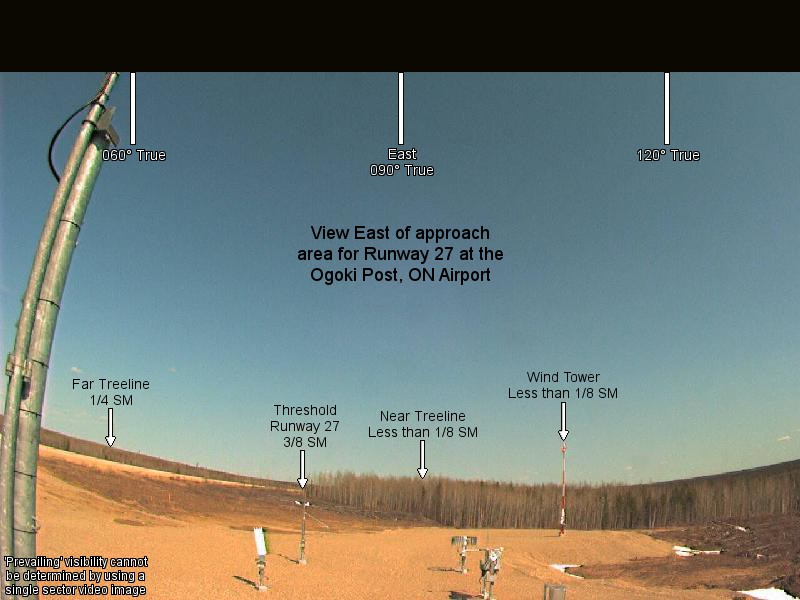 060° True

East
090° True

120° True

View East of approach area for Runway 27 at the Ogoki Post, ON Airport

Far Treeline
1/4 SM

Threshold
Runway 27
3/8 SM

Near Treeline
Less than 1/8 SM

Wind Tower
Less than 1/8 SM

'Prevailing' visibility cannot be determined by using a single sector video image